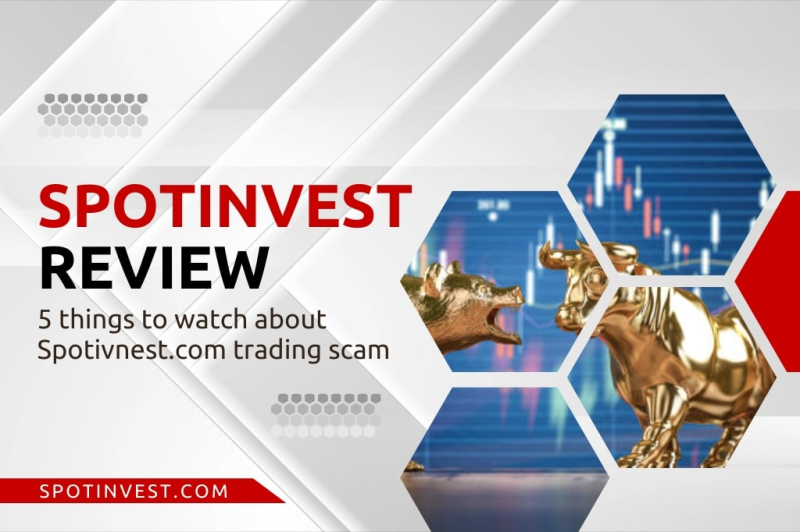 SPOTINVEST
REVIEW
5 things to watch about Spotivnest.com trading scam

SPOTINVEST.COM